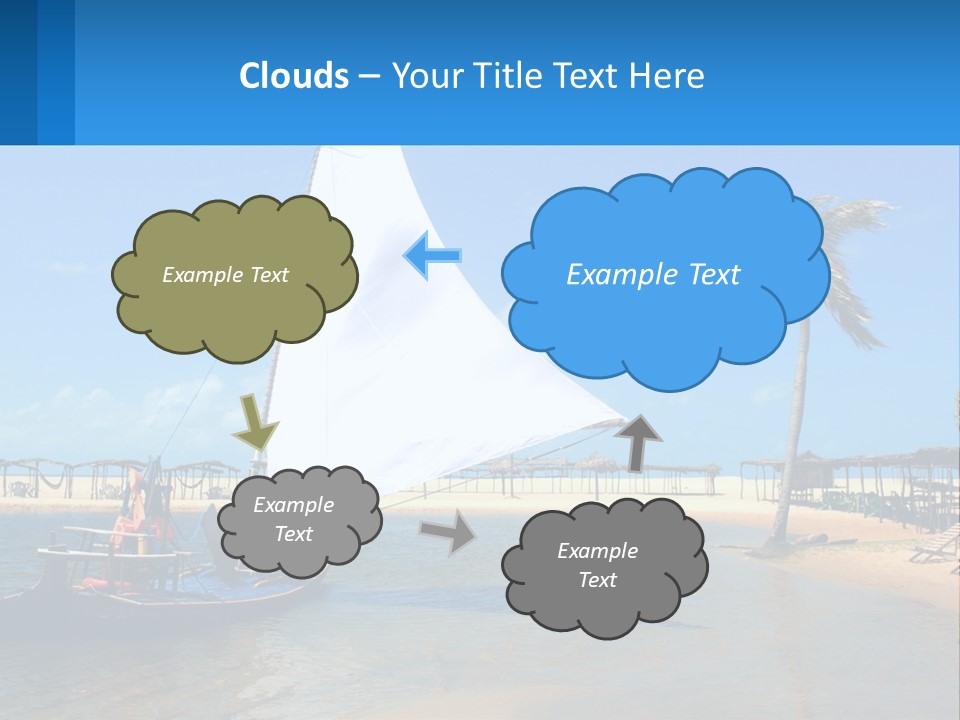 Clouds – Your Title Text Here

Example Text

Example Text

Example Text

Example Text